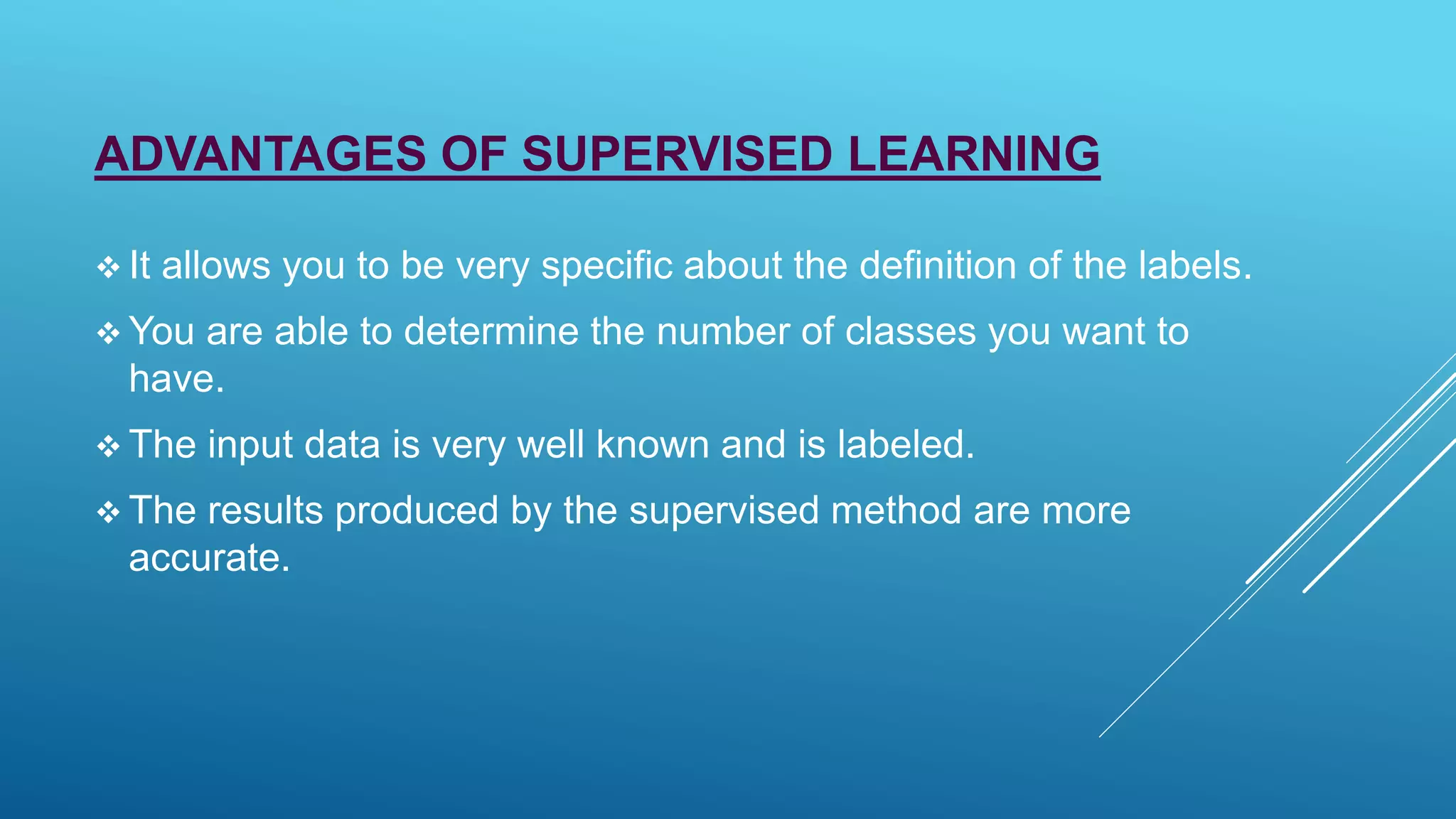 ADVANTAGES OF SUPERVISED LEARNING

❖ It allows you to be very specific about the definition of the labels.

❖ You are able to determine the number of classes you want to have.

❖ The input data is very well known and is labeled.

❖ The results produced by the supervised method are more accurate.